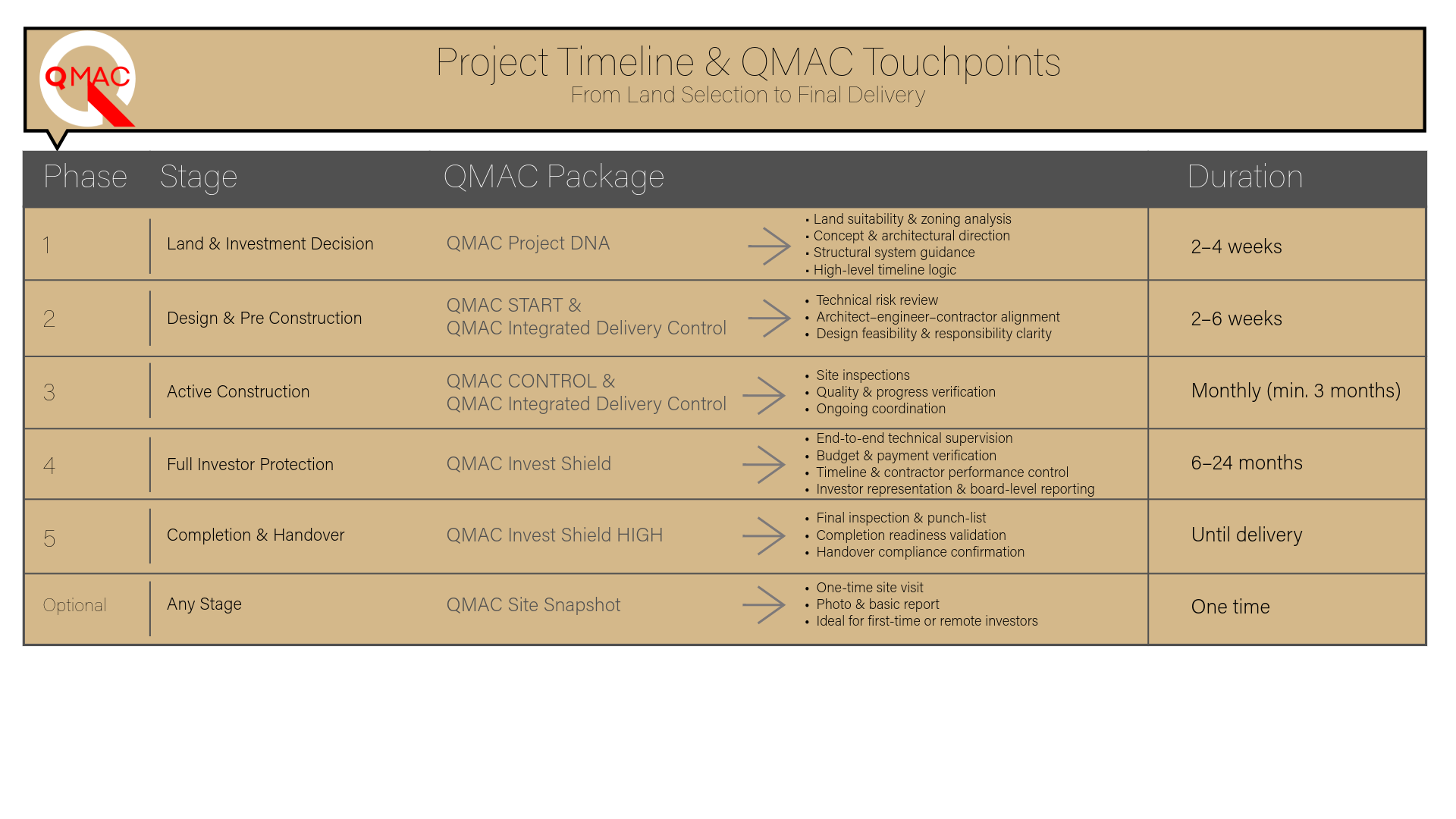 QMAC

Project Timeline & QMAC Touchpoints
From Land Selection to Final Delivery

| Phase | Stage | QMAC Package | | Duration |
|---|---|---|---|---|
| 1 | Land & Investment Decision | QMAC Project DNA | • Land suitability & zoning analysis • Concept & architectural direction • Structural system guidance • High-level timeline logic | 2–4 weeks |
| 2 | Design & Pre Construction | QMAC START & QMAC Integrated Delivery Control | • Technical risk review • Architect–engineer–contractor alignment • Design feasibility & responsibility clarity | 2–6 weeks |
| 3 | Active Construction | QMAC CONTROL & QMAC Integrated Delivery Control | • Site inspections • Quality & progress verification • Ongoing coordination | Monthly (min. 3 months) |
| 4 | Full Investor Protection | QMAC Invest Shield | • End-to-end technical supervision • Budget & payment verification • Timeline & contractor performance control • Investor representation & board-level reporting | 6–24 months |
| 5 | Completion & Handover | QMAC Invest Shield HIGH | • Final inspection & punch-list • Completion readiness validation • Handover compliance confirmation | Until delivery |
| Optional | Any Stage | QMAC Site Snapshot | • One-time site visit • Photo & basic report • Ideal for first-time or remote investors | One time |